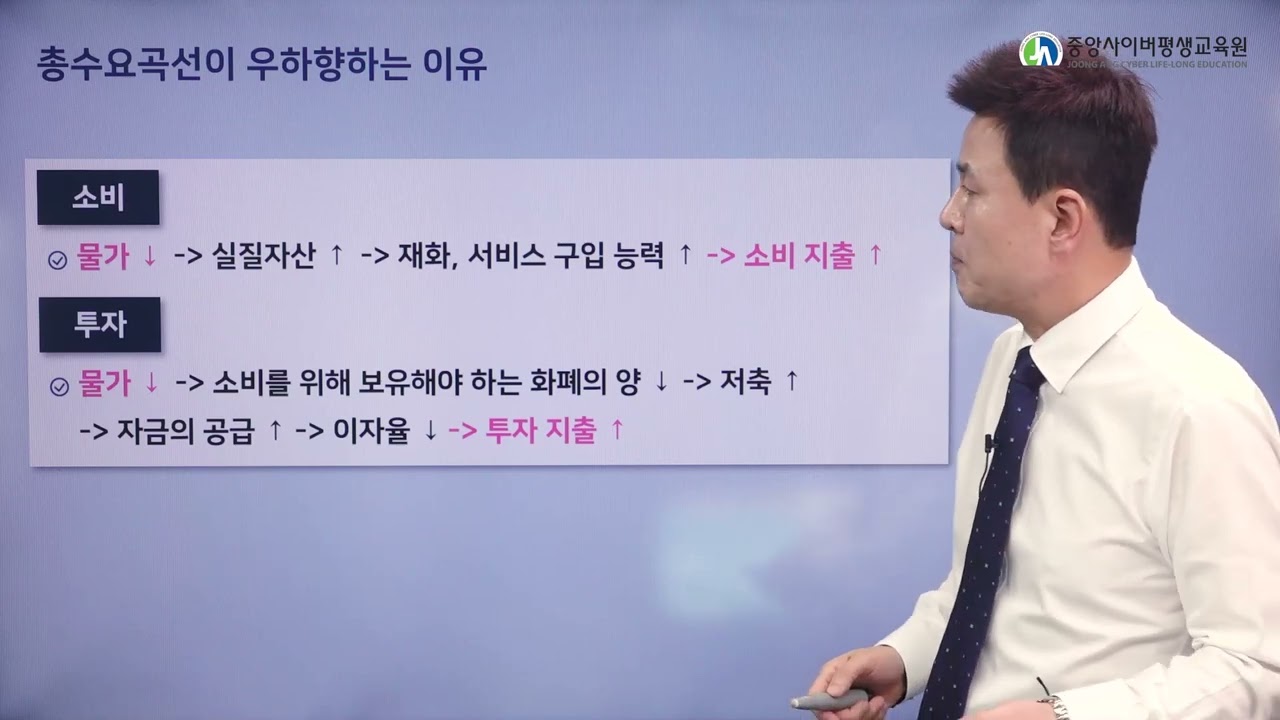 총수요곡선이 우하향하는 이유

중앙사이버평생교육원
JOONG ANG CYBER LIFE-LONG EDUCATION

소비

물가 ↓ -> 실질자산 ↑ -> 재화, 서비스 구입 능력 ↑ -> 소비 지출 ↑

투자

물가 ↓ -> 소비를 위해 보유해야 하는 화폐의 양 ↓ -> 저축 ↑ -> 자금의 공급 ↑ -> 이자율 ↓ -> 투자 지출 ↑